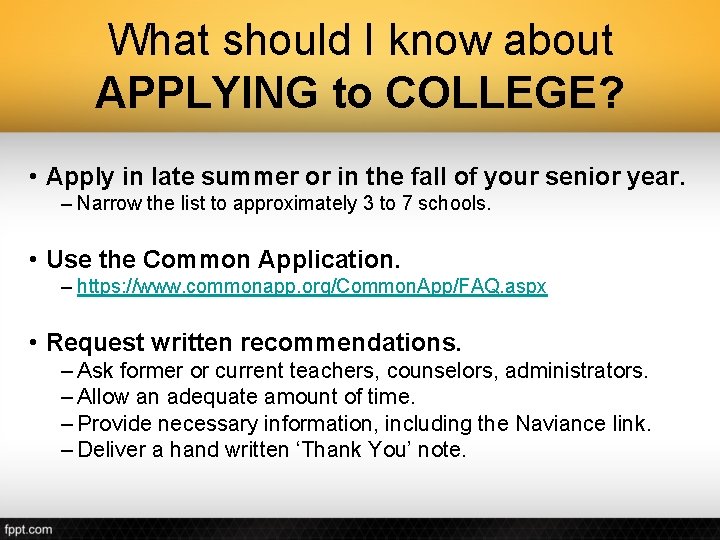 What should I know about APPLYING to COLLEGE?

• Apply in late summer or in the fall of your senior year.
– Narrow the list to approximately 3 to 7 schools.

• Use the Common Application.
– https://www.commonapp.org/CommonApp/FAQ.aspx

• Request written recommendations.
– Ask former or current teachers, counselors, administrators.
– Allow an adequate amount of time.
– Provide necessary information, including the Naviance link.
– Deliver a hand written ‘Thank You’ note.

fppt.com